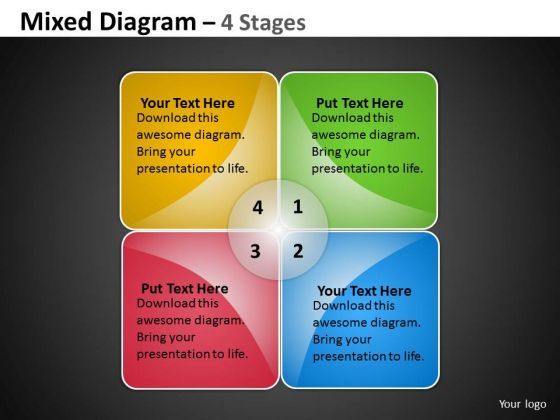 Mixed Diagram – 4 Stages

Your Text Here
Download this awesome diagram. Bring your presentation to life.

Put Text Here
Download this awesome diagram. Bring your presentation to life.

4 1
3 2

Put Text Here
Download this awesome diagram. Bring your presentation to life.

Your Text Here
Download this awesome diagram. Bring your presentation to life.

Your logo